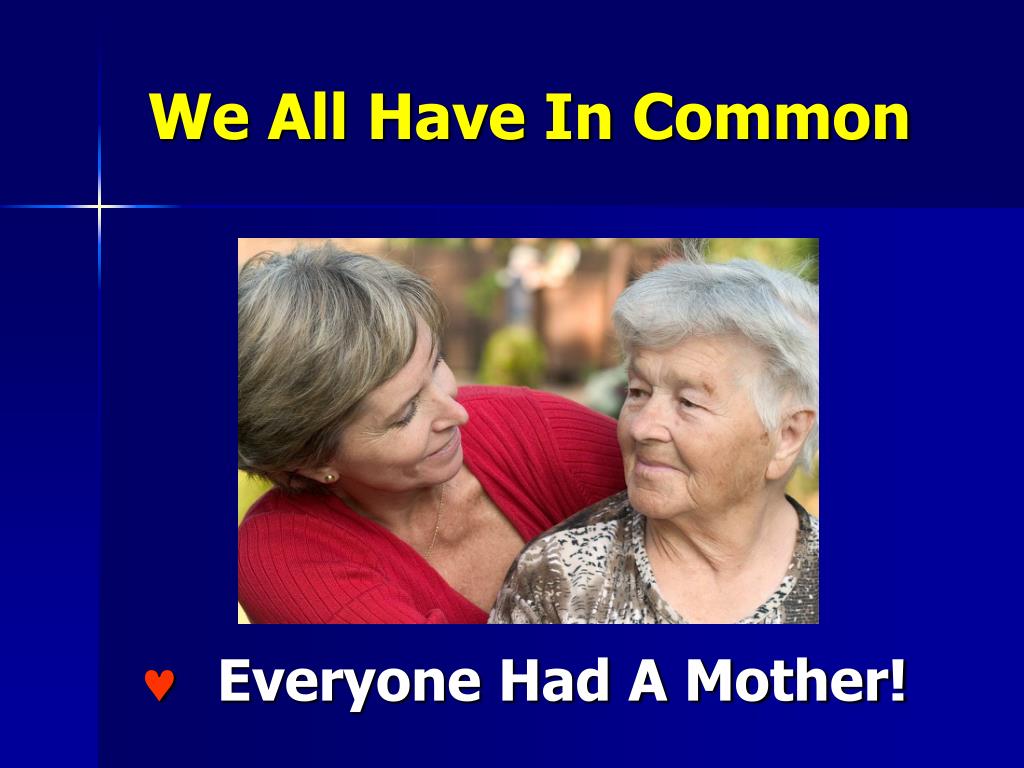 We All Have In Common

♥ Everyone Had A Mother!